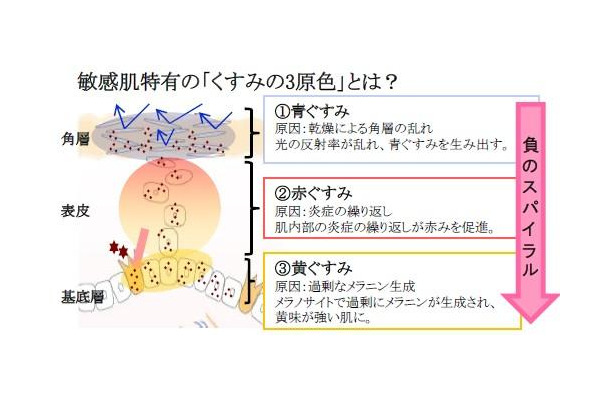 敏感肌特有の「くすみの3原色」とは？

角層

表皮

基底層

①青ぐすみ
原因：乾燥による角層の乱れ
光の反射率が乱れ、青ぐすみを生み出す。

②赤ぐすみ
原因：炎症の繰り返し
肌内部の炎症の繰り返しが赤みを促進。

③黄ぐすみ
原因：過剰なメラニン生成
メラノサイトで過剰にメラニンが生成され、黄味が強い肌に。

負のスパイラル